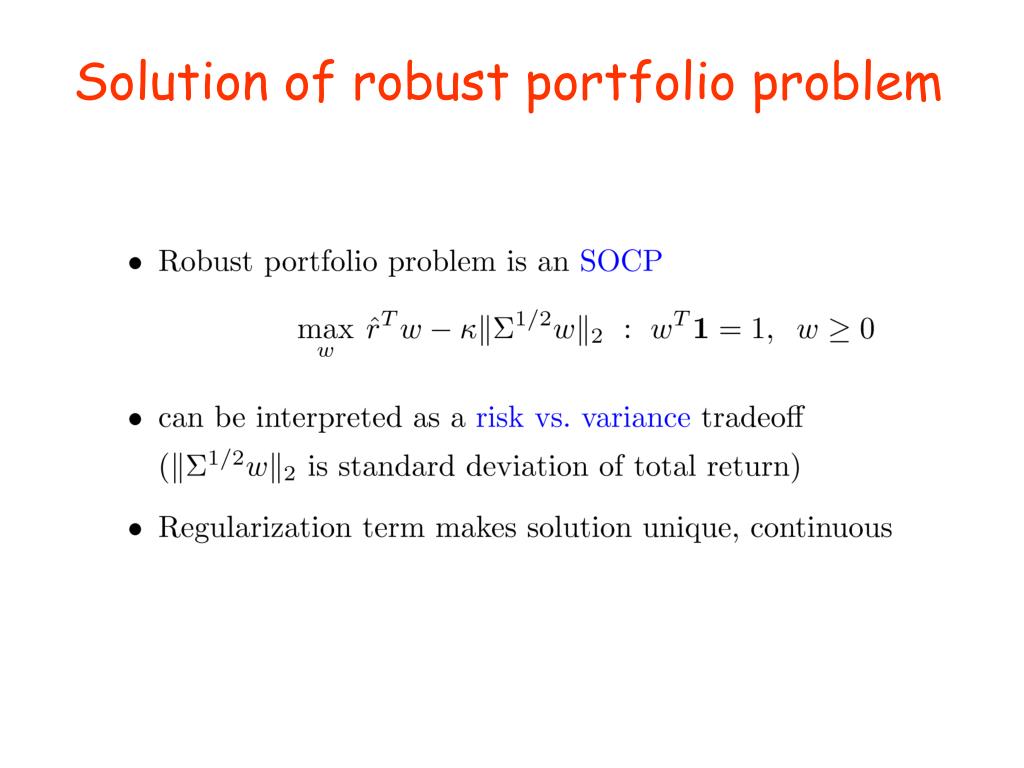 Solution of robust portfolio problem

• Robust portfolio problem is an SOCP

$\max_{w} \hat{r}^T w - \kappa \|\Sigma^{1/2} w\|_2 \ : \ w^T \mathbf{1} = 1, \ \ w \geq 0$

• can be interpreted as a risk vs. variance tradeoff ($\|\Sigma^{1/2} w\|_2$ is standard deviation of total return)

• Regularization term makes solution unique, continuous